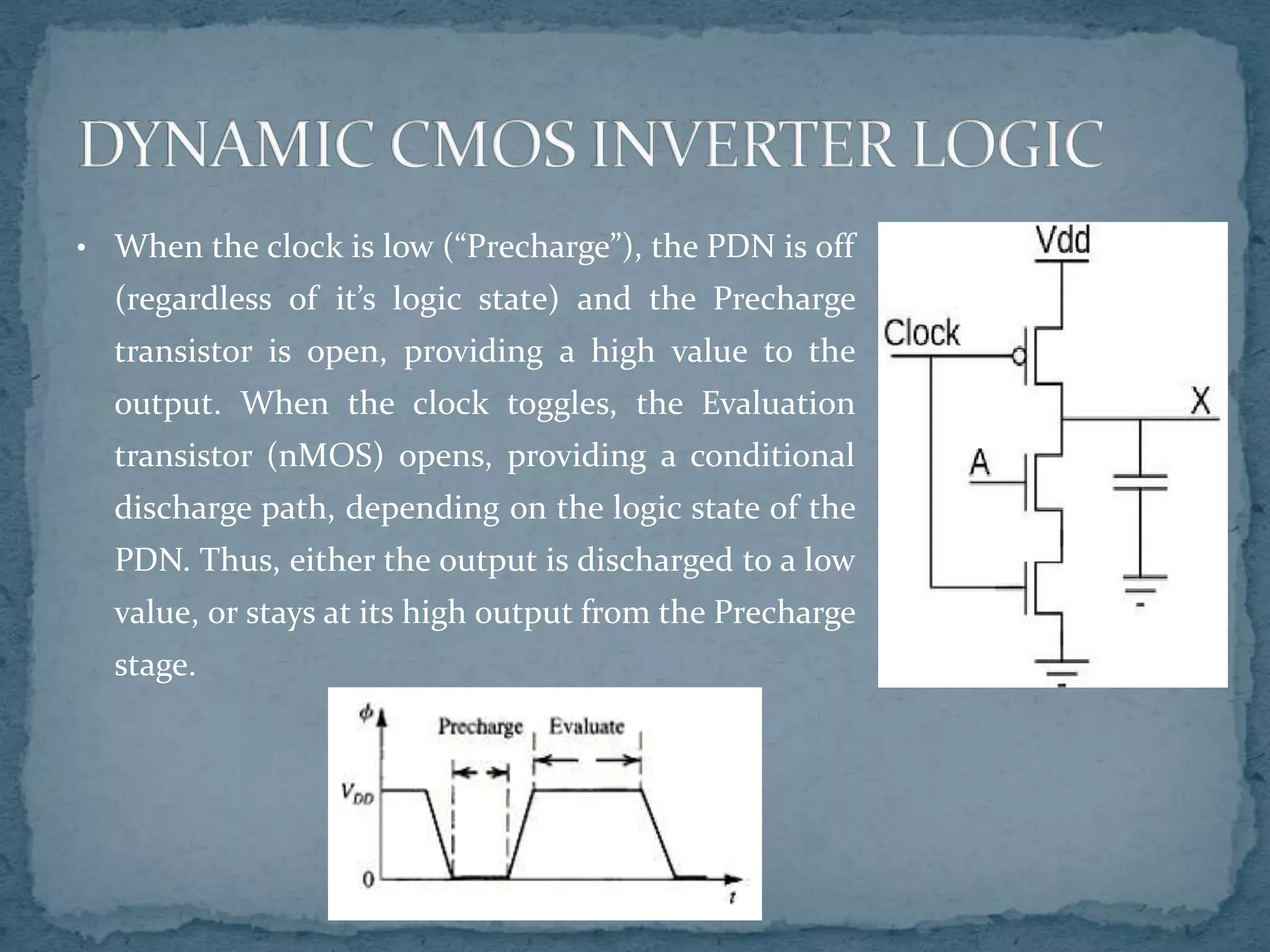 DYNAMIC CMOS INVERTER LOGIC

• When the clock is low (“Precharge”), the PDN is off (regardless of it’s logic state) and the Precharge transistor is open, providing a high value to the output. When the clock toggles, the Evaluation transistor (nMOS) opens, providing a conditional discharge path, depending on the logic state of the PDN. Thus, either the output is discharged to a low value, or stays at its high output from the Precharge stage.

Vdd
Clock
X
A

$\phi$
Precharge
Evaluate
$V_{DD}$
0
$t$